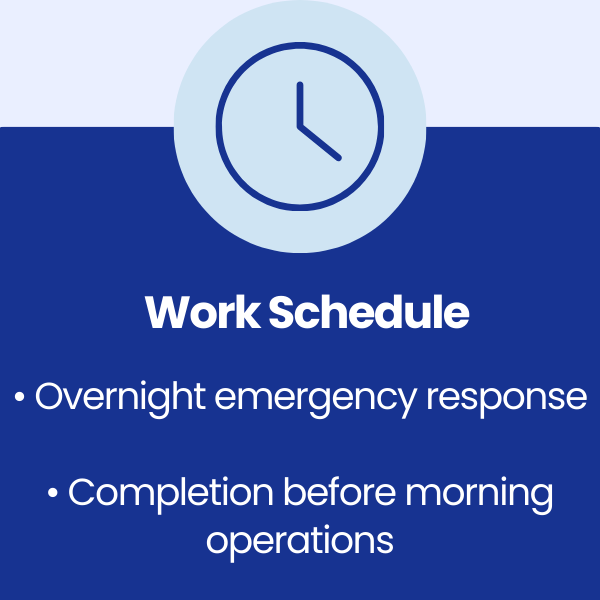 Work Schedule

• Overnight emergency response

• Completion before morning operations